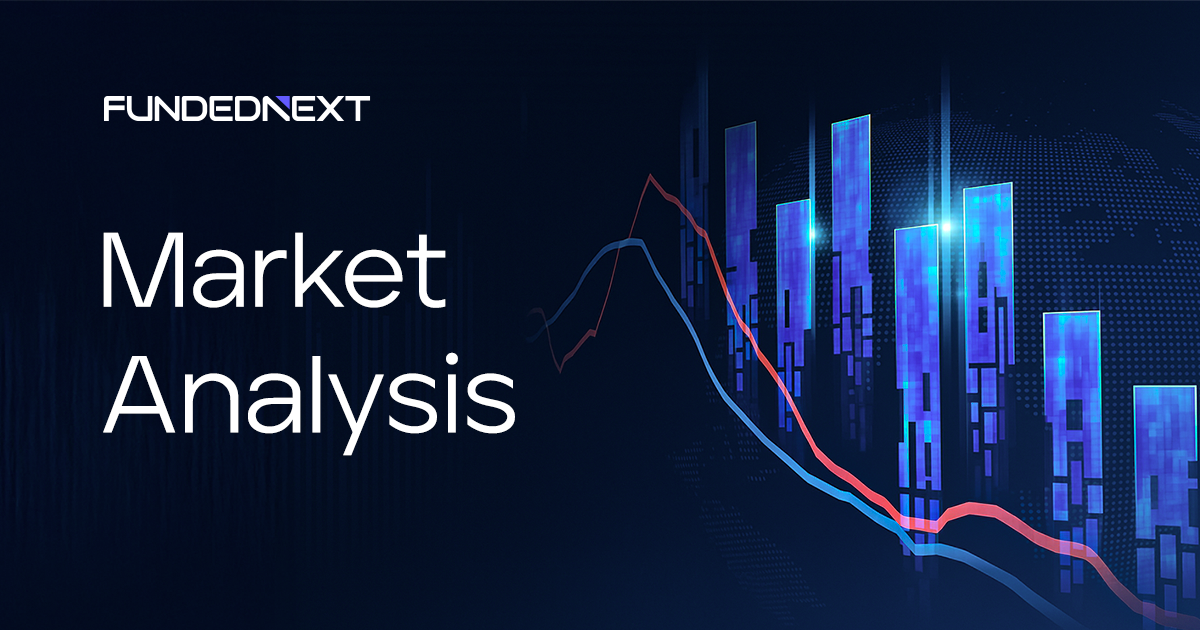 FUNDEDNEXT

Market Analysis